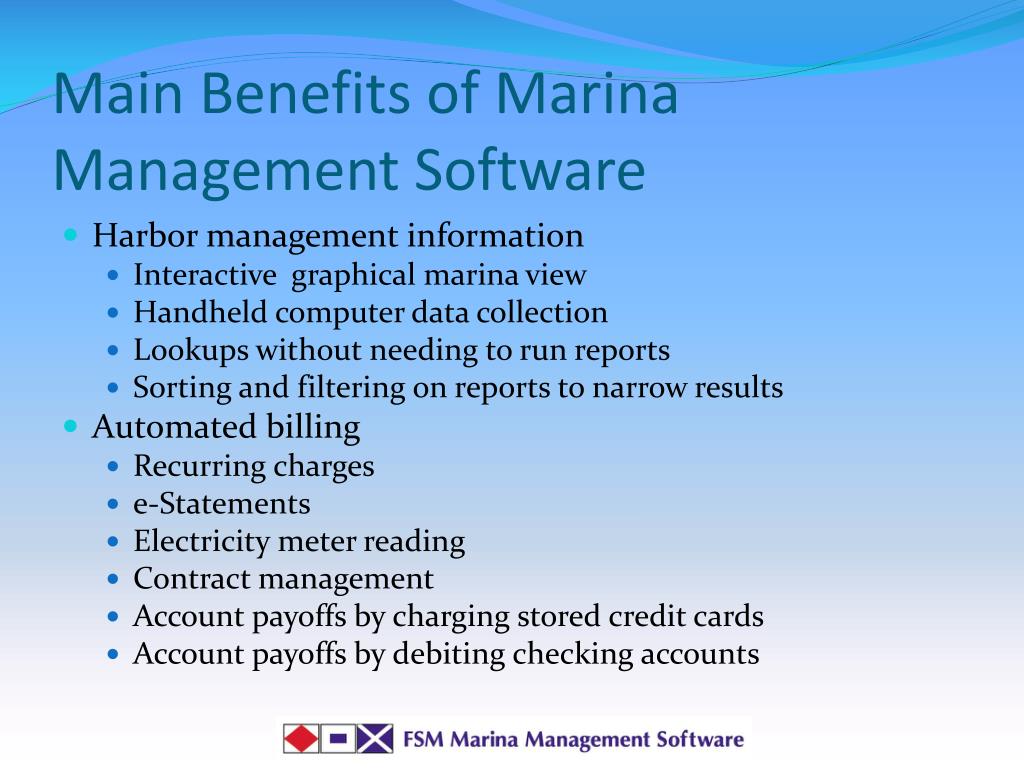 Main Benefits of Marina Management Software

- Harbor management information
  - Interactive graphical marina view
  - Handheld computer data collection
  - Lookups without needing to run reports
  - Sorting and filtering on reports to narrow results
- Automated billing
  - Recurring charges
  - e-Statements
  - Electricity meter reading
  - Contract management
  - Account payoffs by charging stored credit cards
  - Account payoffs by debiting checking accounts

FSM Marina Management Software